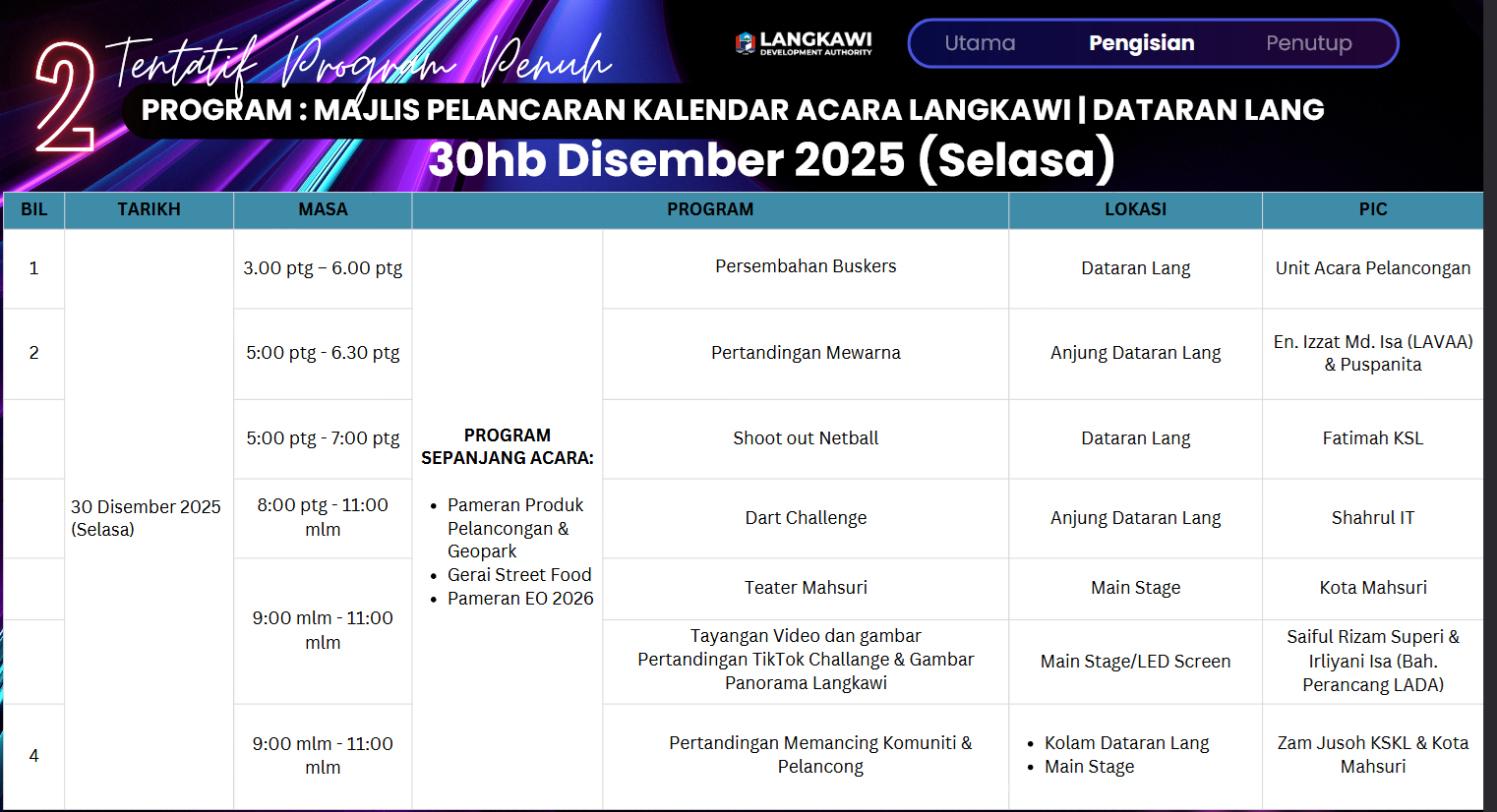 2 Tentatif Program Penuh

LANGKAWI DEVELOPMENT AUTHORITY

Utama Pengisian Penutup

PROGRAM : MAJLIS PELANCARAN KALENDAR ACARA LANGKAWI | DATARAN LANG

30hb Disember 2025 (Selasa)

| BIL | TARIKH | MASA | PROGRAM | | LOKASI | PIC |
|---|---|---|---|---|---|---|
| 1 | 30 Disember 2025 (Selasa) | 3.00 ptg – 6.00 ptg | PROGRAM SEPANJANG ACARA: • Pameran Produk Pelancongan & Geopark • Gerai Street Food • Pameran EO 2026 | Persembahan Buskers | Dataran Lang | Unit Acara Pelancongan |
| 2 | | 5:00 ptg - 6.30 ptg | | Pertandingan Mewarna | Anjung Dataran Lang | En. Izzat Md. Isa (LAVAA) & Puspanita |
| | | 5:00 ptg - 7:00 ptg | | Shoot out Netball | Dataran Lang | Fatimah KSL |
| | | 8:00 ptg - 11:00 mlm | | Dart Challenge | Anjung Dataran Lang | Shahrul IT |
| | | 9:00 mlm - 11:00 mlm | | Teater Mahsuri | Main Stage | Kota Mahsuri |
| | | | | Tayangan Video dan gambar Pertandingan TikTok Challange & Gambar Panorama Langkawi | Main Stage/LED Screen | Saiful Rizam Superi & Irliyani Isa (Bah. Perancang LADA) |
| 4 | | 9:00 mlm - 11:00 mlm | | Pertandingan Memancing Komuniti & Pelancong | • Kolam Dataran Lang • Main Stage | Zam Jusoh KSKL & Kota Mahsuri |